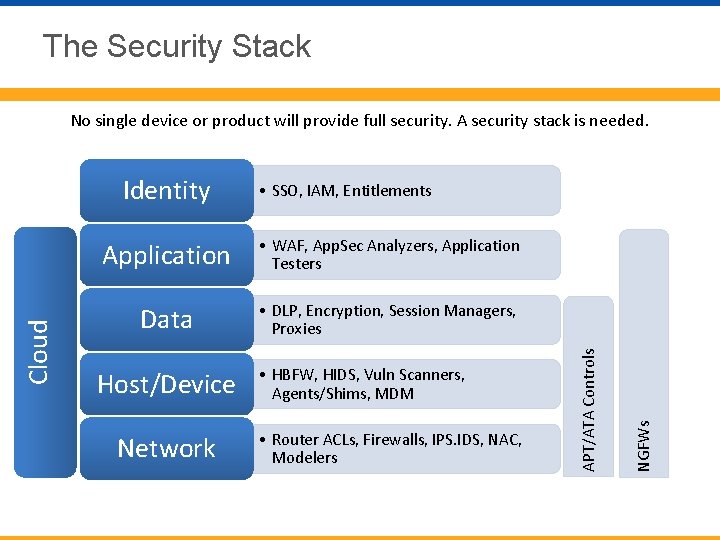 The Security Stack

No single device or product will provide full security. A security stack is needed.

Cloud

Identity
• SSO, IAM, Entitlements

Application
• WAF, AppSec Analyzers, Application Testers

Data
• DLP, Encryption, Session Managers, Proxies

Host/Device
• HBFW, HIDS, Vuln Scanners, Agents/Shims, MDM

Network
• Router ACLs, Firewalls, IPS.IDS, NAC, Modelers

APT/ATA Controls

NGFWs